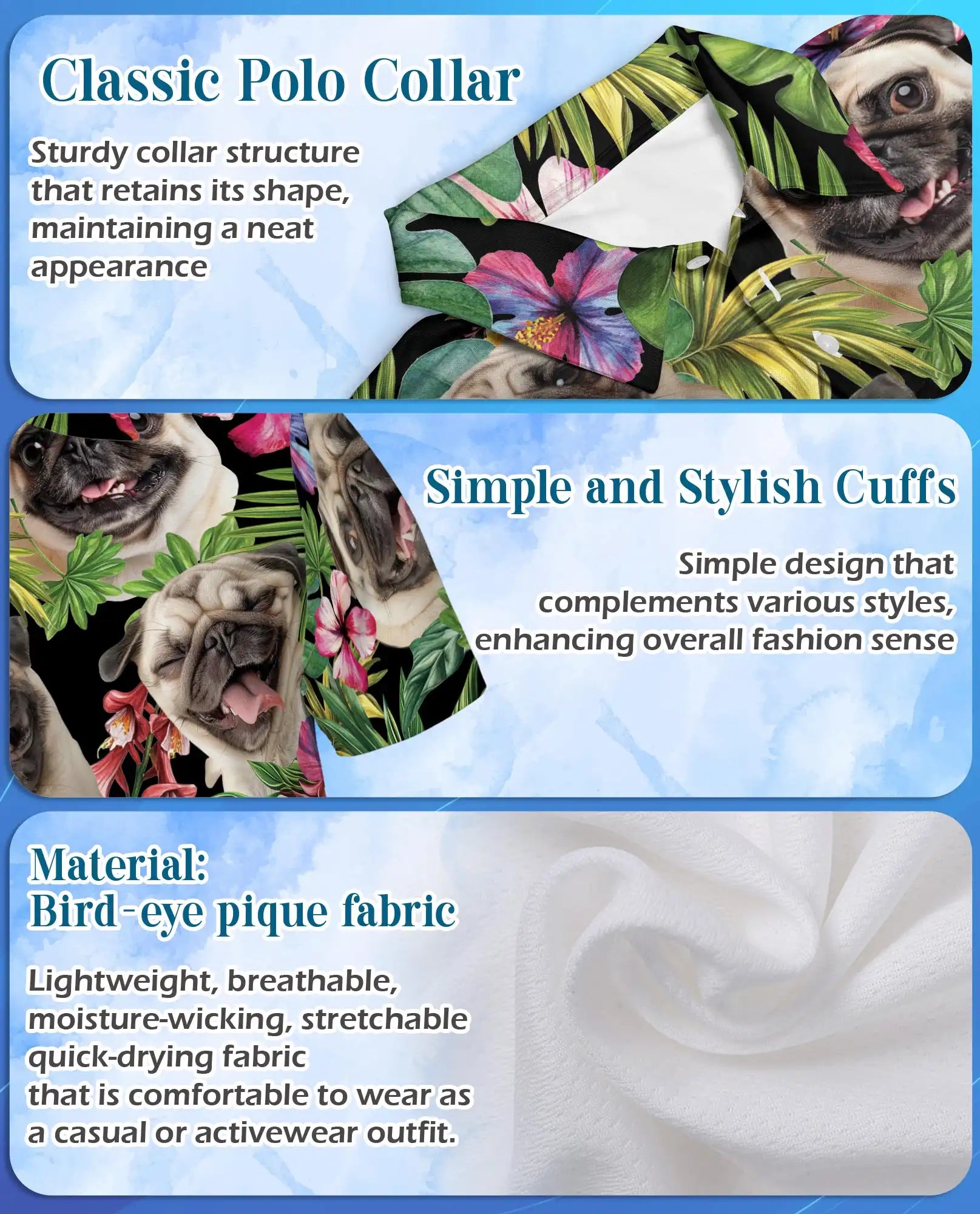 Classic Polo Collar

Sturdy collar structure that retains its shape, maintaining a neat appearance

Simple and Stylish Cuffs

Simple design that complements various styles, enhancing overall fashion sense

Material:
Bird-eye pique fabric

Lightweight, breathable, moisture-wicking, stretchable quick-drying fabric
that is comfortable to wear as a casual or activewear outfit.